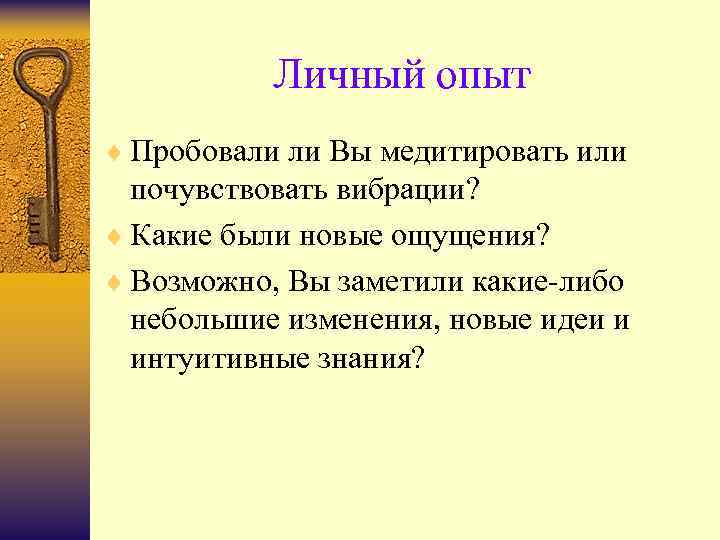 Личный опыт

Пробовали ли Вы медитировать или почувствовать вибрации?

Какие были новые ощущения?

Возможно, Вы заметили какие-либо небольшие изменения, новые идеи и интуитивные знания?